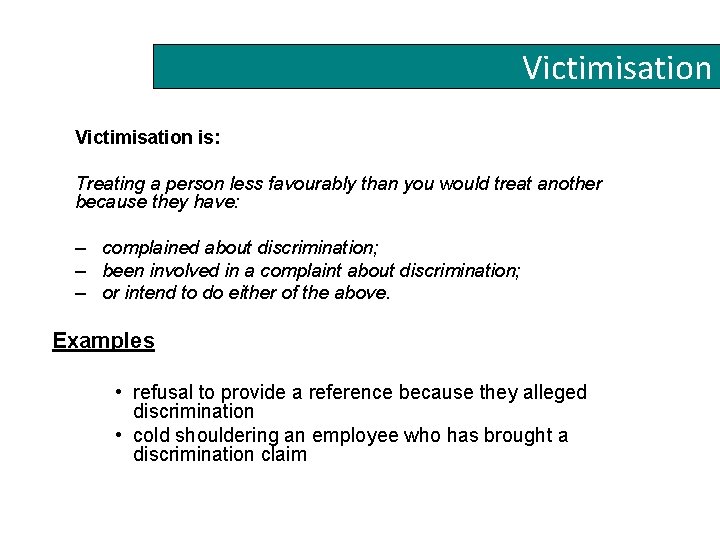 Victimisation

Victimisation is:

Treating a person less favourably than you would treat another because they have:

– complained about discrimination;
– been involved in a complaint about discrimination;
– or intend to do either of the above.

Examples

• refusal to provide a reference because they alleged discrimination
• cold shouldering an employee who has brought a discrimination claim